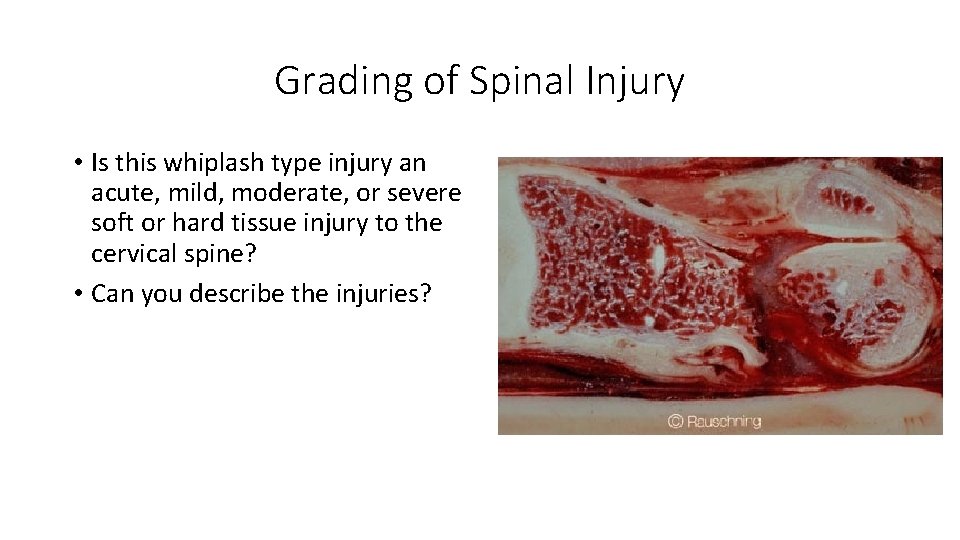 Grading of Spinal Injury

• Is this whiplash type injury an acute, mild, moderate, or severe soft or hard tissue injury to the cervical spine?

• Can you describe the injuries?

© Rauschning